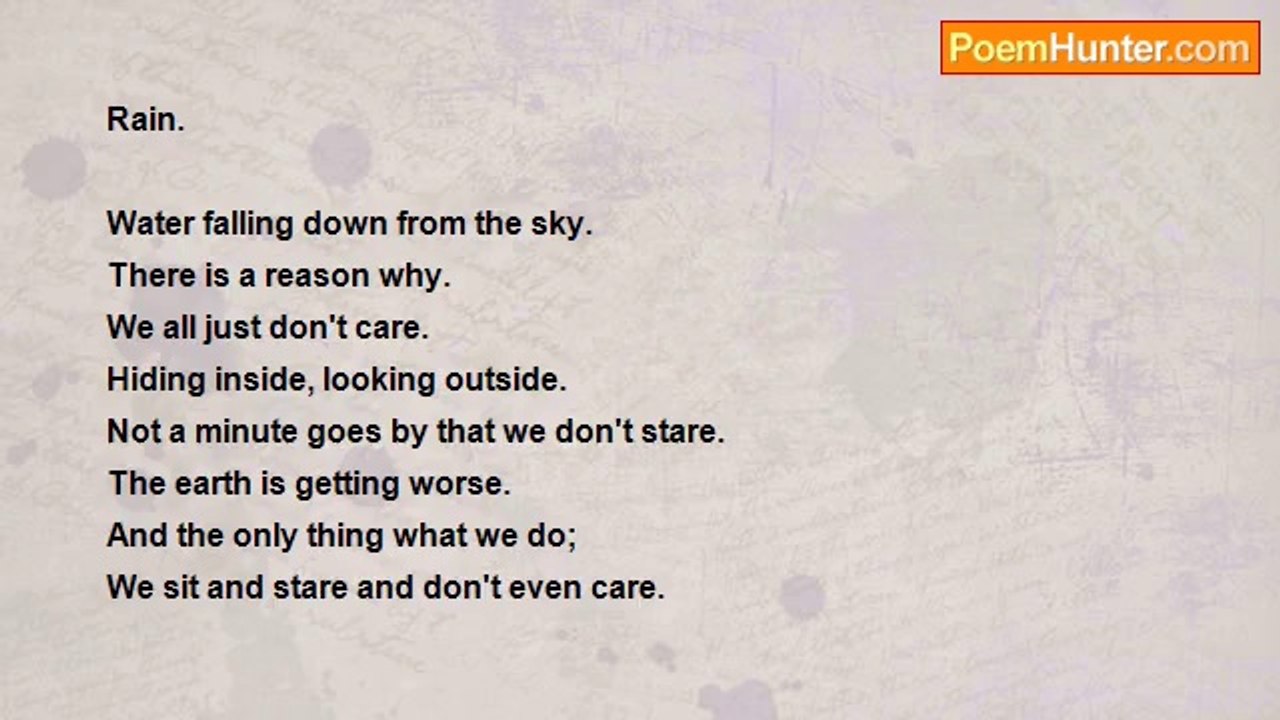 PoemHunter.com

Rain.

Water falling down from the sky.
There is a reason why.
We all just don't care.
Hiding inside, looking outside.
Not a minute goes by that we don't stare.
The earth is getting worse.
And the only thing what we do;
We sit and stare and don't even care.